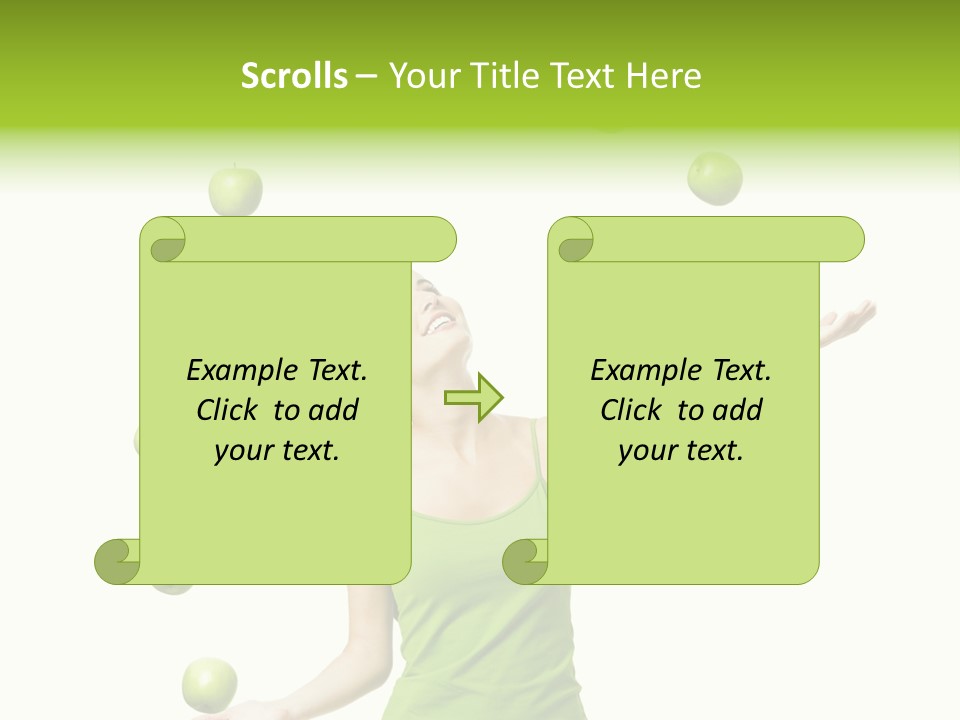 Scrolls – Your Title Text Here

Example Text. Click to add your text.

Example Text. Click to add your text.